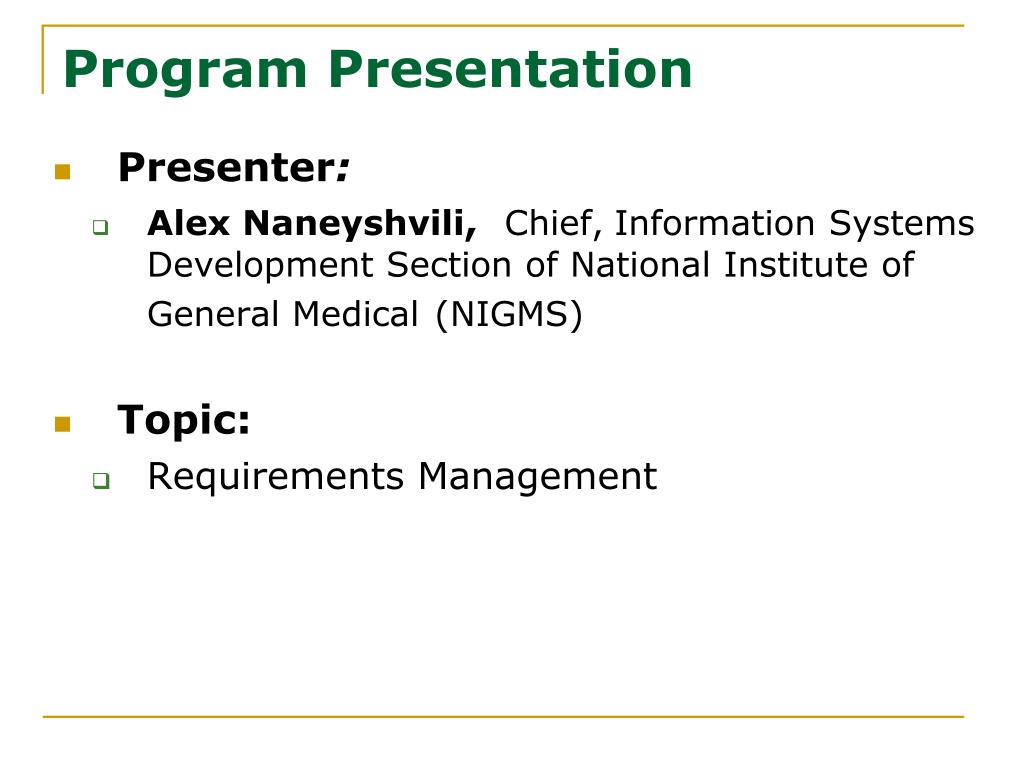 Program Presentation

Presenter:

Alex Naneyshvili, Chief, Information Systems Development Section of National Institute of General Medical (NIGMS)

Topic:

Requirements Management